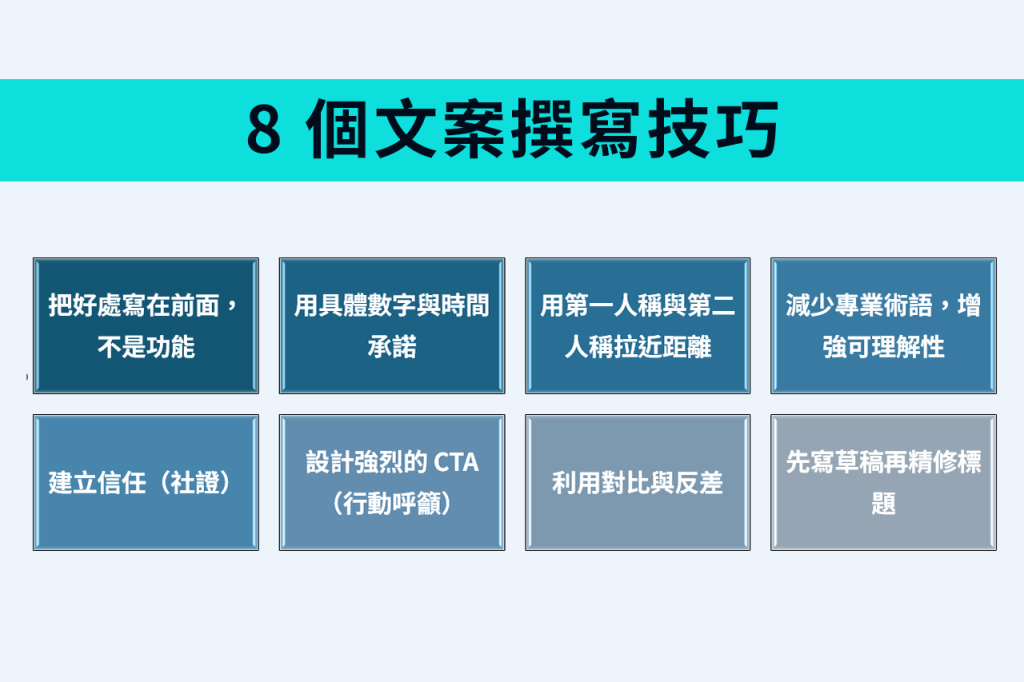 8 個文案撰寫技巧

把好處寫在前面，不是功能

用具體數字與時間承諾

用第一人稱與第二人稱拉近距離

減少專業術語，增強可理解性

建立信任（社證）

設計強烈的 CTA（行動呼籲）

利用對比與反差

先寫草稿再精修標題